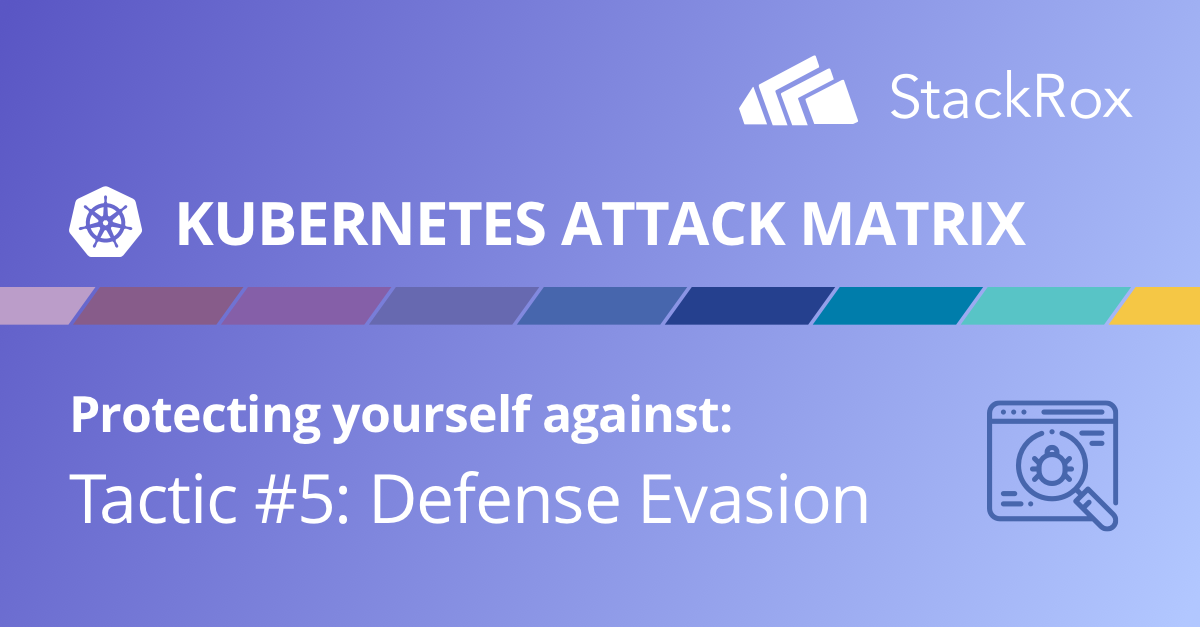 StackRox

KUBERNETES ATTACK MATRIX

Protecting yourself against:
Tactic #5: Defense Evasion